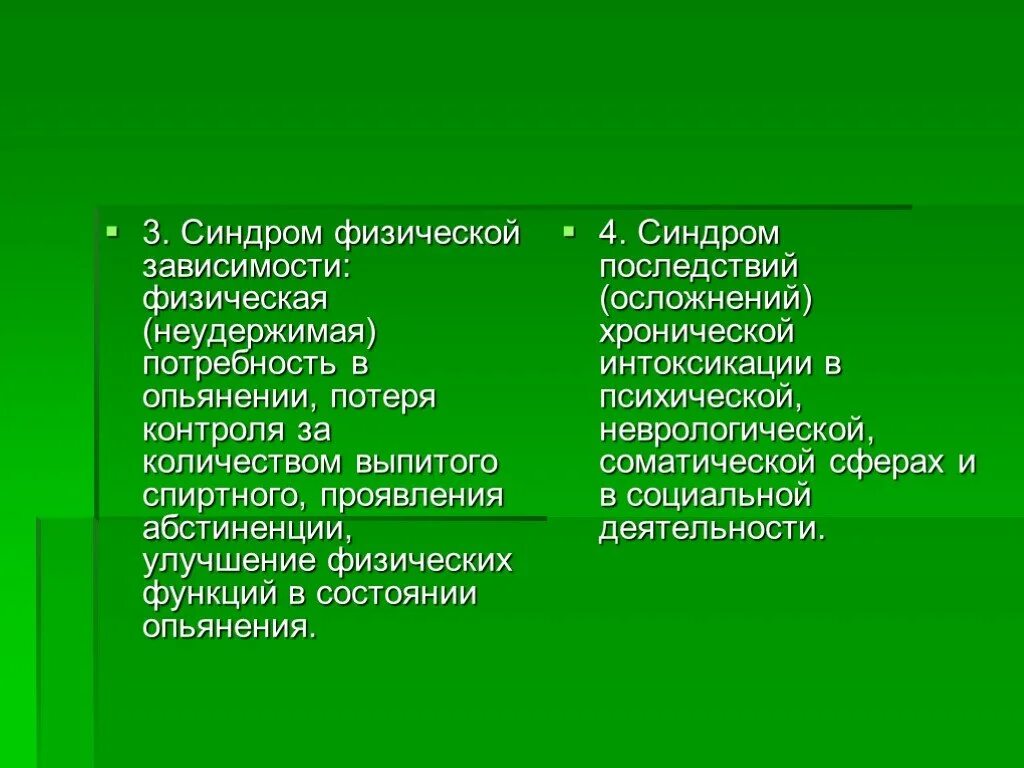 3. Синдром физической зависимости: физическая (неудержимая) потребность в опьянении, потеря контроля за количеством выпитого спиртного, проявления абстиненции, улучшение физических функций в состоянии опьянения.

4. Синдром последствий (осложнений) хронической интоксикации в психической, неврологической, соматической сферах и в социальной деятельности.